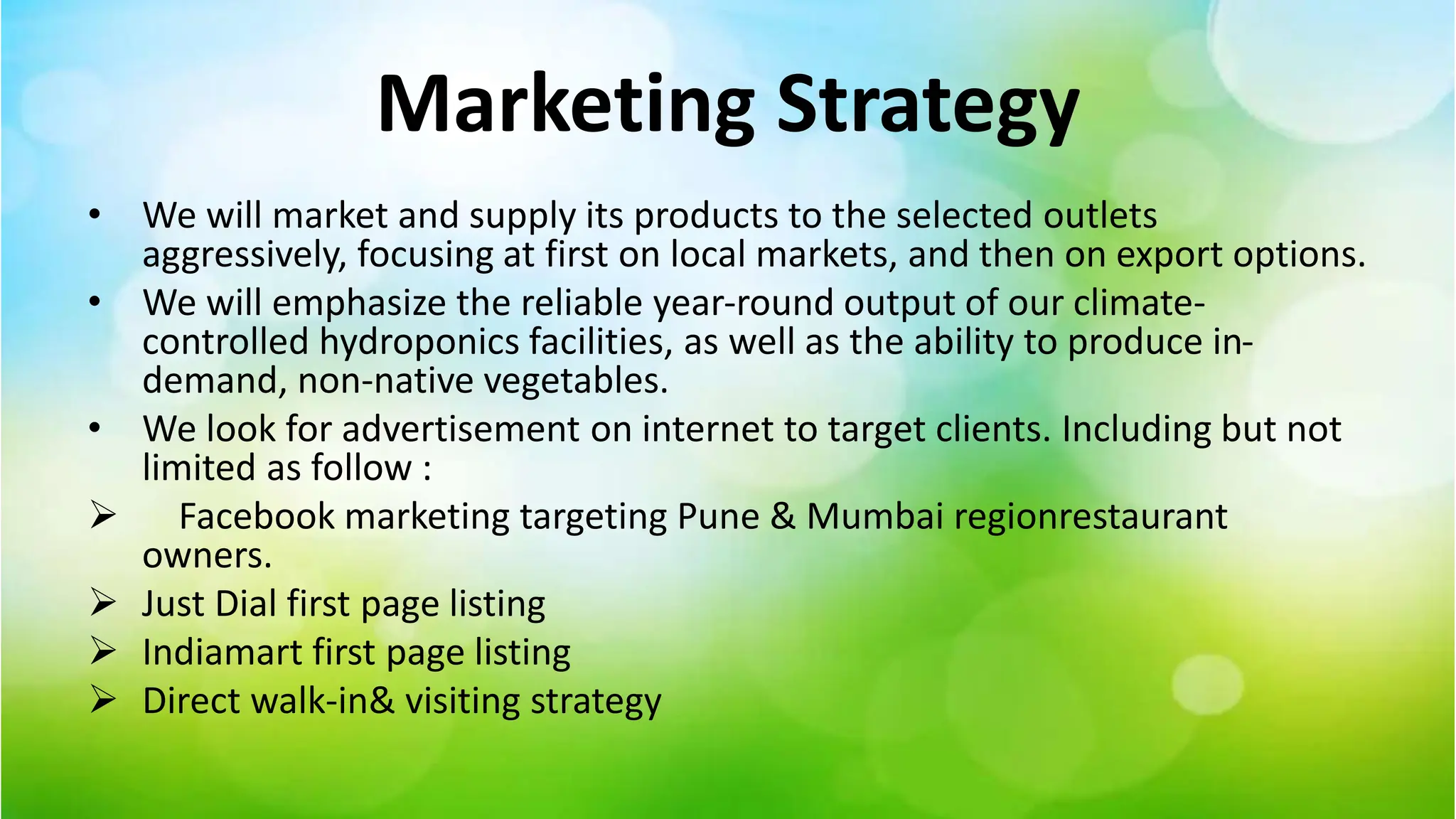 Marketing Strategy

• We will market and supply its products to the selected outlets aggressively, focusing at first on local markets, and then on export options.
• We will emphasize the reliable year-round output of our climate-controlled hydroponics facilities, as well as the ability to produce in-demand, non-native vegetables.
• We look for advertisement on internet to target clients. Including but not limited as follow :
➢ Facebook marketing targeting Pune & Mumbai regionrestaurant owners.
➢ Just Dial first page listing
➢ Indiamart first page listing
➢ Direct walk-in& visiting strategy